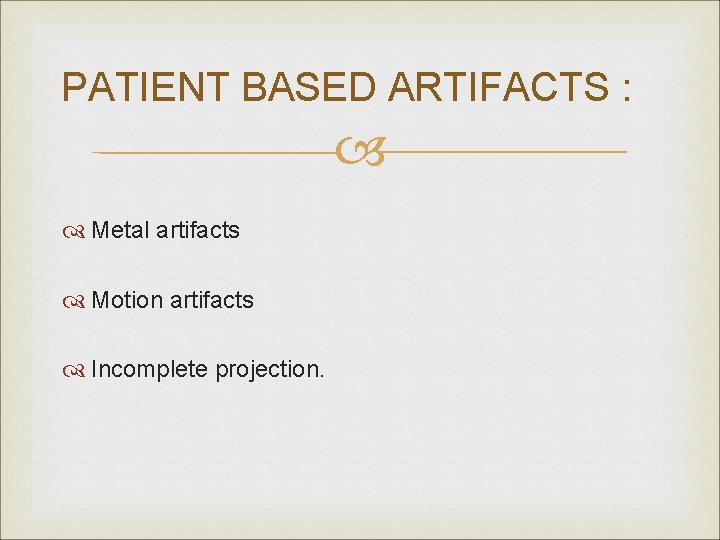 PATIENT BASED ARTIFACTS :

Metal artifacts

Motion artifacts

Incomplete projection.